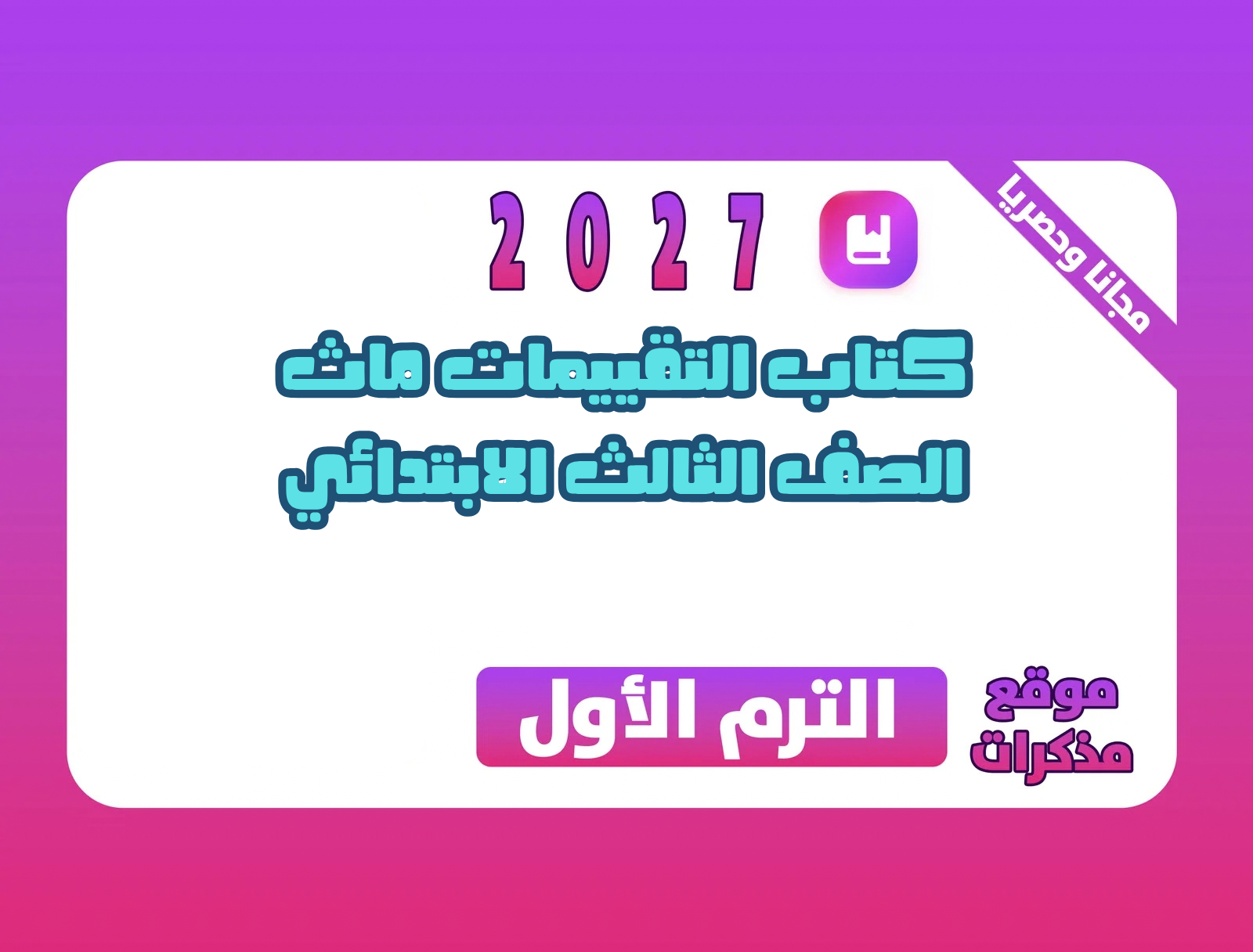 مجانا وحصريا

2027

كتاب التقييمات ماث
الصف الثالث الابتدائي

موقع
مذكرات

الترم الأول